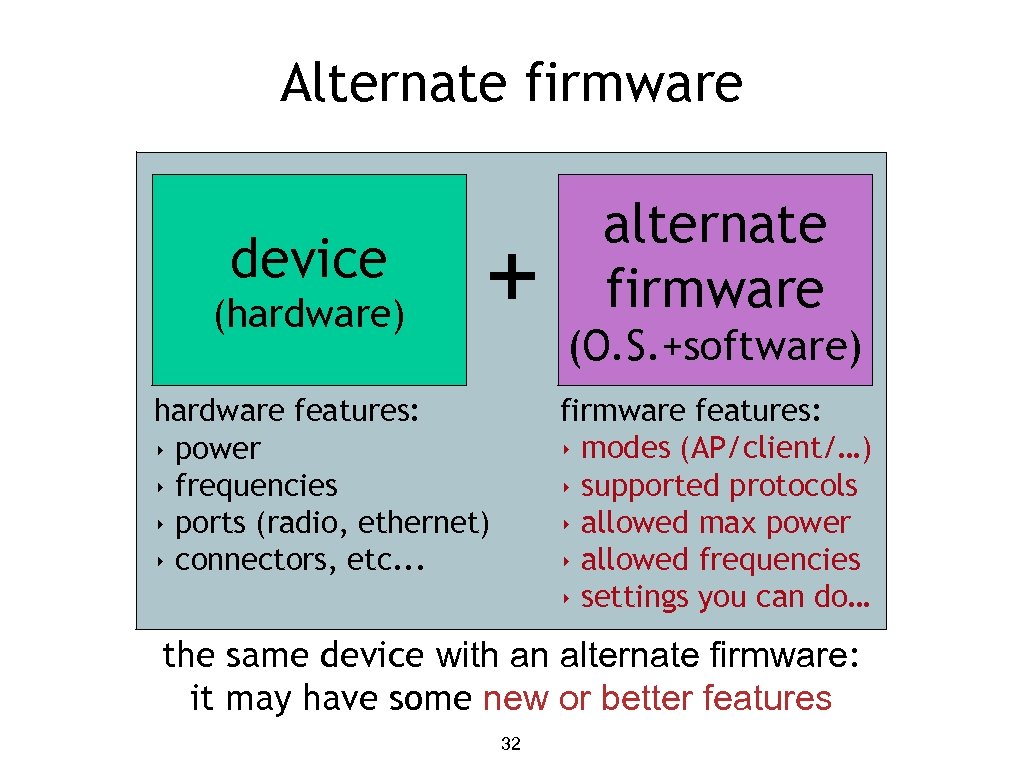 Alternate firmware

device
(hardware)

+

alternate firmware
(O.S.+software)

hardware features:
‣ power
‣ frequencies
‣ ports (radio, ethernet)
‣ connectors, etc...

firmware features:
‣ modes (AP/client/…)
‣ supported protocols
‣ allowed max power
‣ allowed frequencies
‣ settings you can do…

the same device with an alternate firmware: it may have some new or better features

32